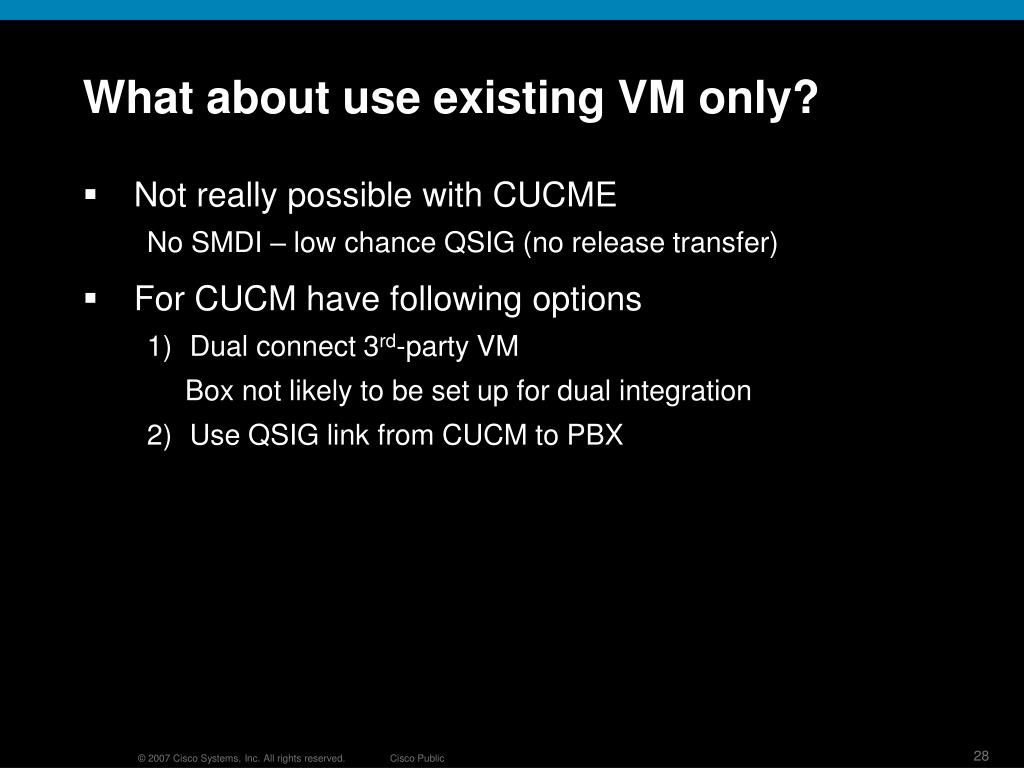 What about use existing VM only?

▪ Not really possible with CUCME

No SMDI – low chance QSIG (no release transfer)

▪ For CUCM have following options

1) Dual connect 3$^{rd}$-party VM

Box not likely to be set up for dual integration

2) Use QSIG link from CUCM to PBX

© 2007 Cisco Systems, Inc. All rights reserved. Cisco Public

28